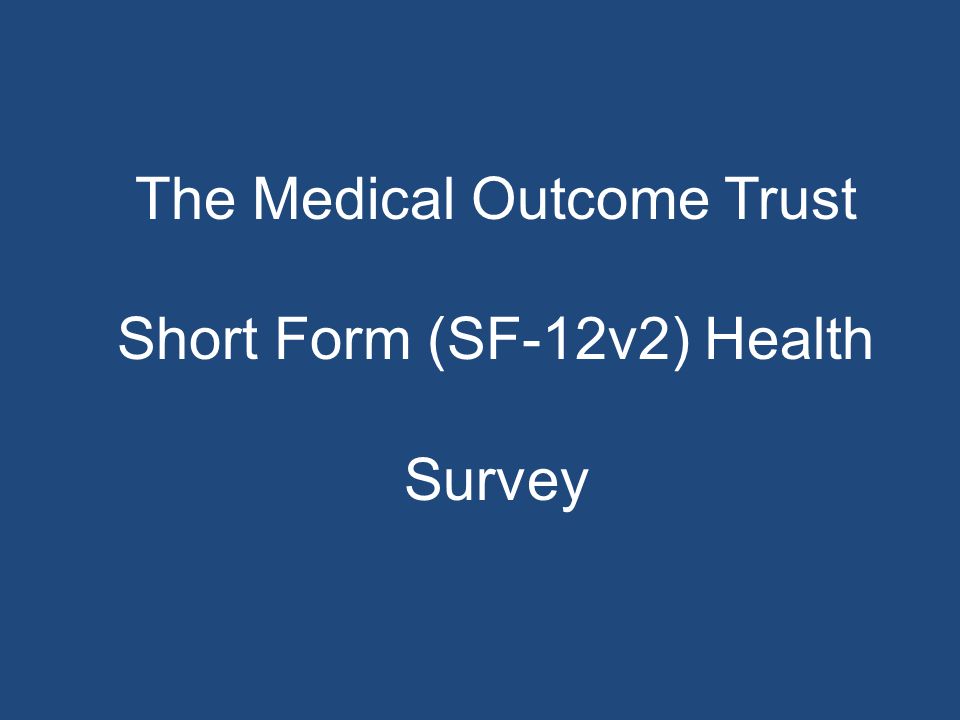 The Medical Outcome Trust

Short Form (SF-12v2) Health

Survey